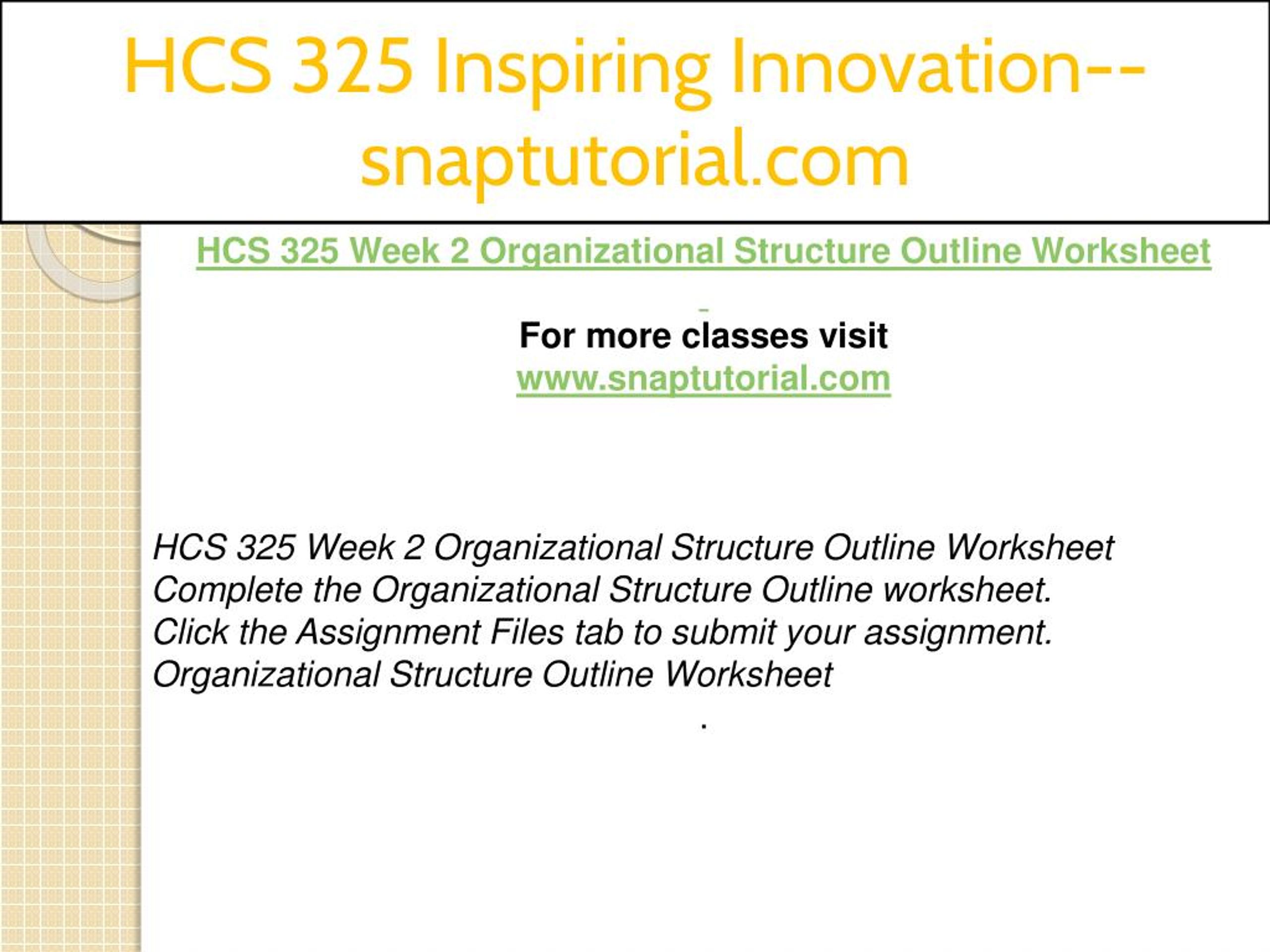 HCS 325 Inspiring Innovation--snaptutorial.com

HCS 325 Week 2 Organizational Structure Outline Worksheet

For more classes visit
www.snaptutorial.com

HCS 325 Week 2 Organizational Structure Outline Worksheet
Complete the Organizational Structure Outline worksheet.
Click the Assignment Files tab to submit your assignment.
Organizational Structure Outline Worksheet

.